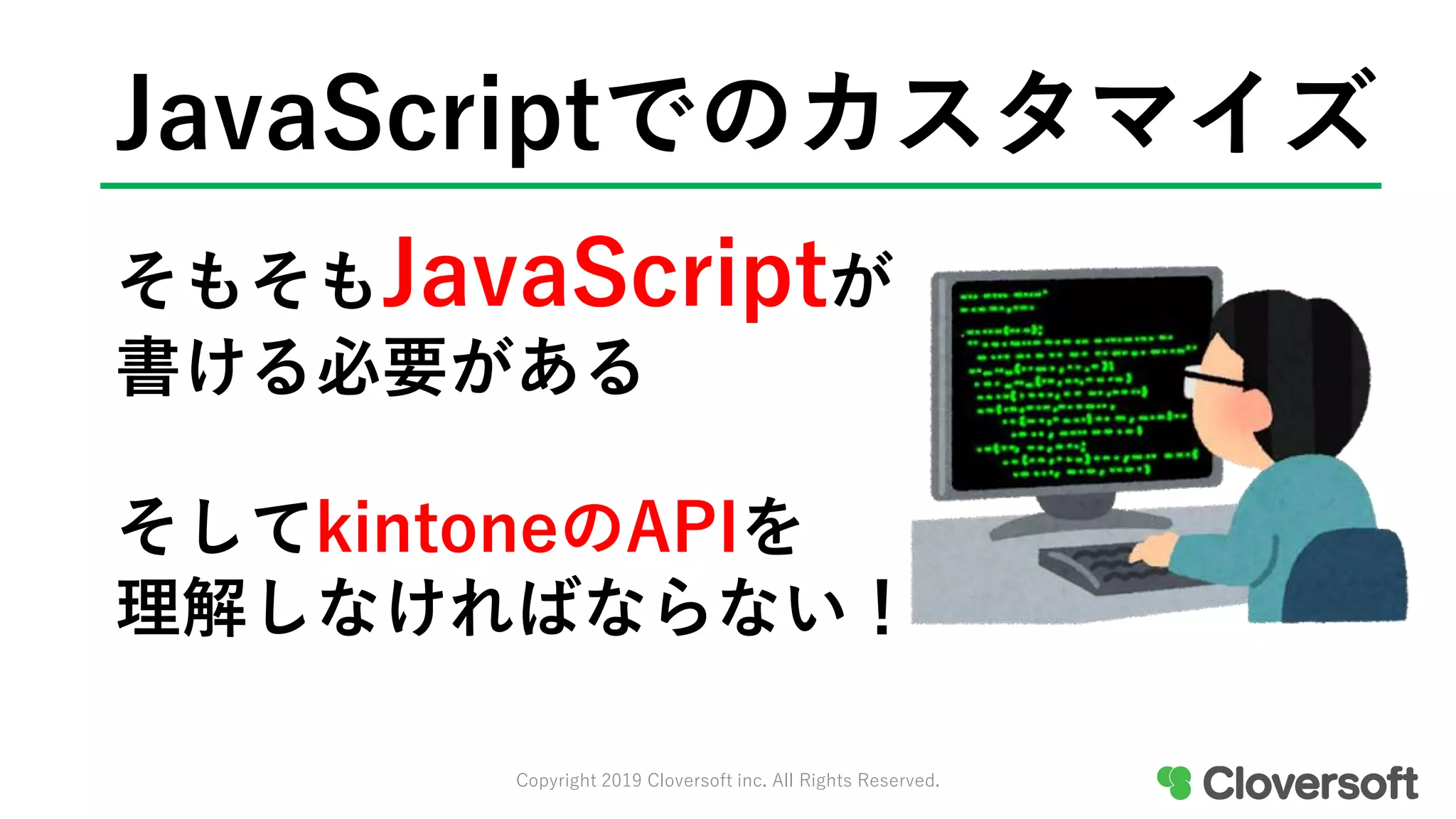 JavaScriptでのカスタマイズ

そもそもJavaScriptが書ける必要がある

そしてkintoneのAPIを理解しなければならない！

Copyright 2019 Cloversoft inc. All Rights Reserved.

Cloversoft